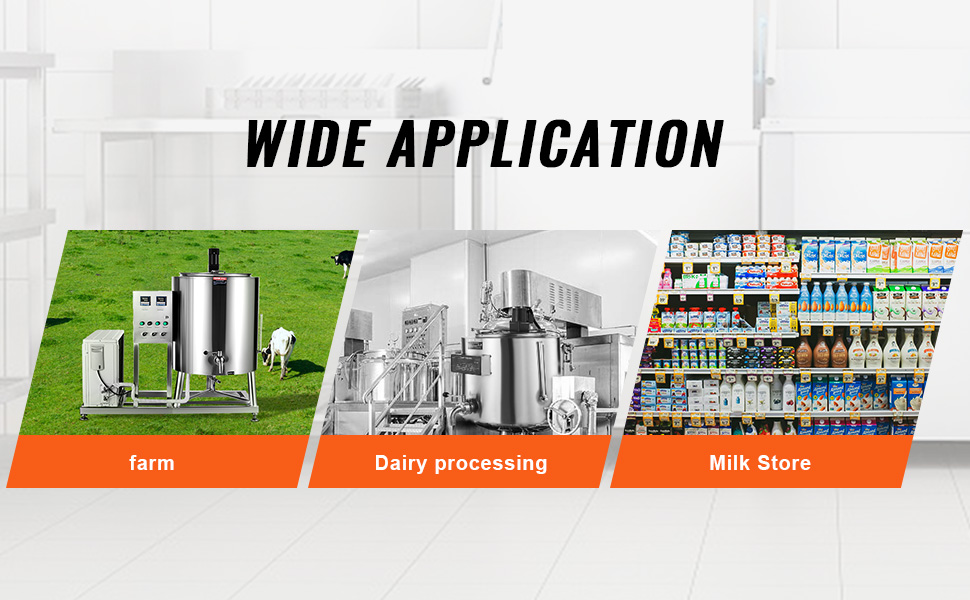 WIDE APPLICATION

farm

Dairy processing

Milk Store